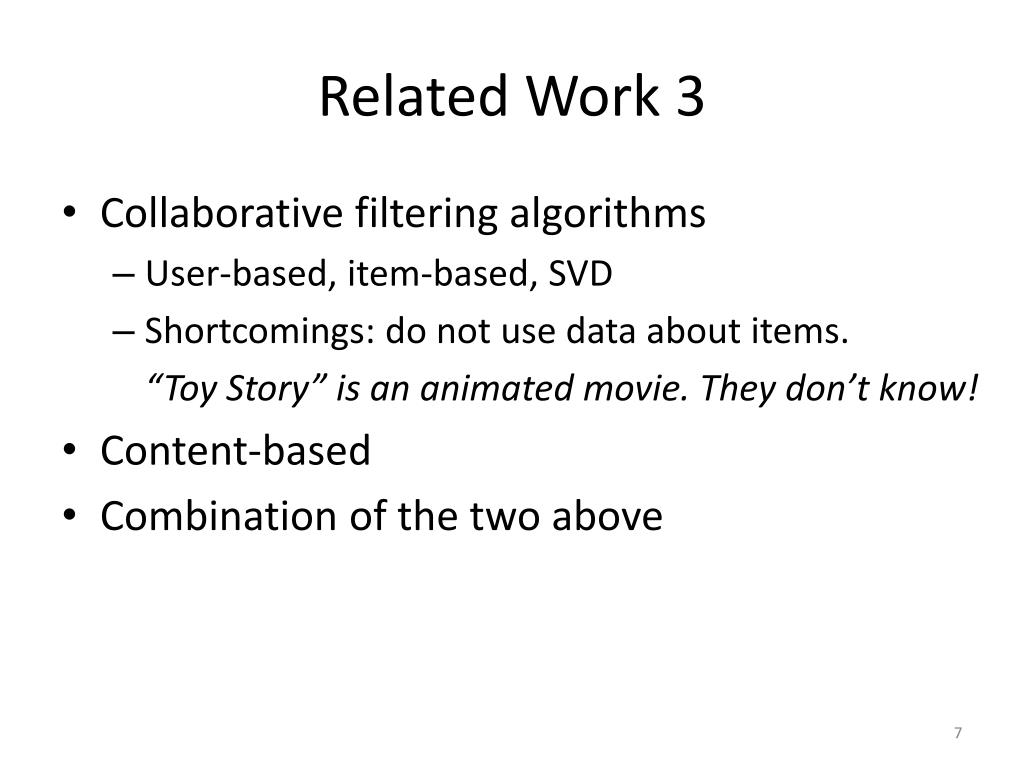 Related Work 3

• Collaborative filtering algorithms
– User-based, item-based, SVD
– Shortcomings: do not use data about items.
“Toy Story” is an animated movie. They don’t know!
• Content-based
• Combination of the two above

7